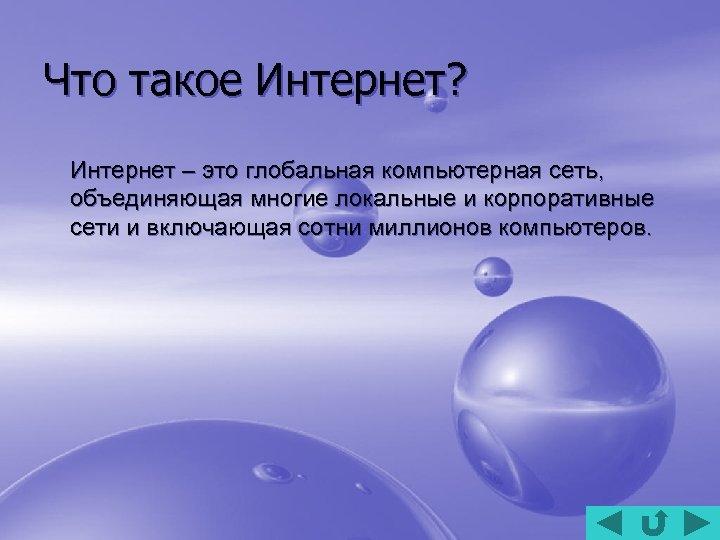 Что такое Интернет?

Интернет – это глобальная компьютерная сеть, объединяющая многие локальные и корпоративные сети и включающая сотни миллионов компьютеров.